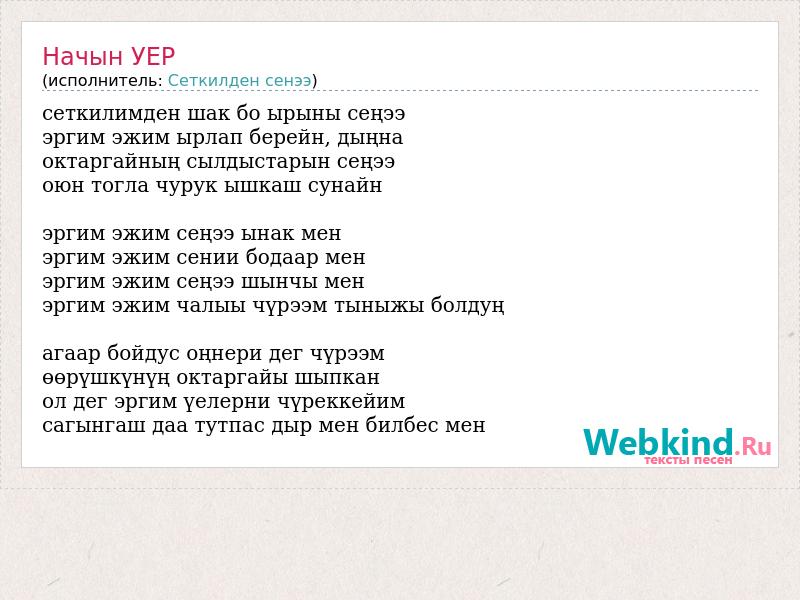 Начын УЕР
(исполнитель: Сеткилден сенээ)

сеткилимден шак бо ырыны сеңээ
эргим эжим ырлап берейн, дыңна
октаргайның сылдыстарын сеңээ
оюн тогла чурук ышкаш сунайн

эргим эжим сеңээ ынак мен
эргим эжим сении бодаар мен
эргим эжим сеңээ шынчы мен
эргим эжим чалыы чүрээм тыныжы болдуң

агаар бойдус оңнери дег чүрээм
өөрүшкүнүң октаргайы шыпкан
ол дег эргим үелерни чүреккейим
сагынгаш даа тутпас дыр мен билбес мен

Webkind.Ru
тексты песен